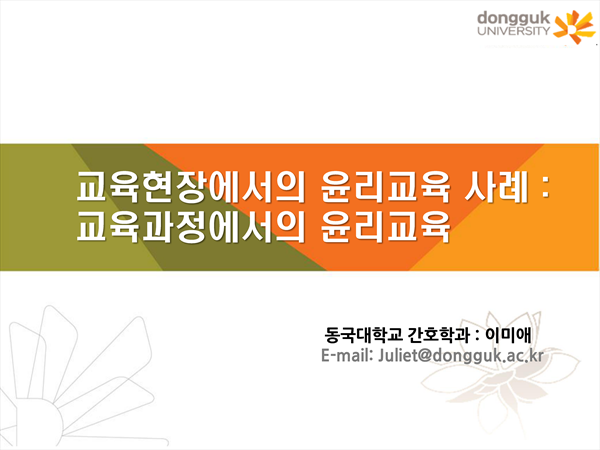 dongguk
UNIVERSITY

교육현장에서의 윤리교육 사례 :
교육과정에서의 윤리교육

동국대학교 간호학과 : 이미애
E-mail: Juliet@dongguk.ac.kr